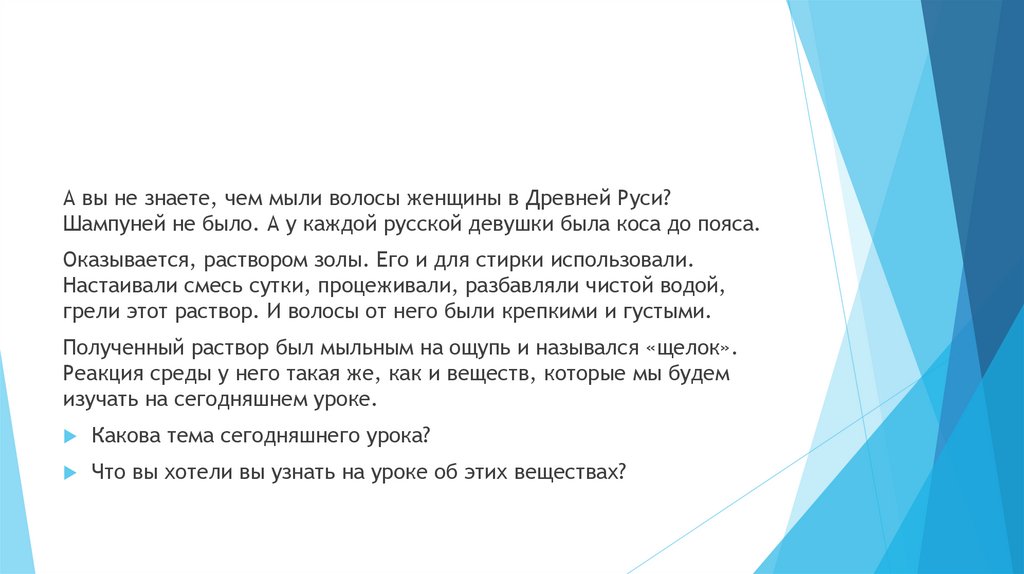 А вы не знаете, чем мыли волосы женщины в Древней Руси? Шампуней не было. А у каждой русской девушки была коса до пояса.

Оказывается, раствором золы. Его и для стирки использовали. Настаивали смесь сутки, процеживали, разбавляли чистой водой, грели этот раствор. И волосы от него были крепкими и густыми.

Полученный раствор был мыльным на ощупь и назывался «щелок». Реакция среды у него такая же, как и веществ, которые мы будем изучать на сегодняшнем уроке.

Какова тема сегодняшнего урока?

Что вы хотели вы узнать на уроке об этих веществах?